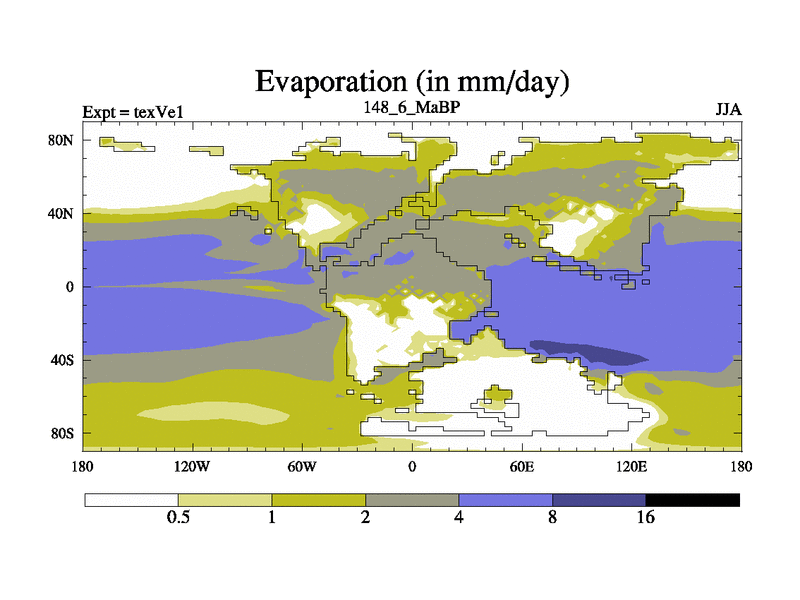 Evaporation (in mm/day)

Expt = texVe1

148_6_MaBP

JJA

80N
40N
0
40S
80S

180
120W
60W
0
60E
120E
180

0.5
1
2
4
8
16